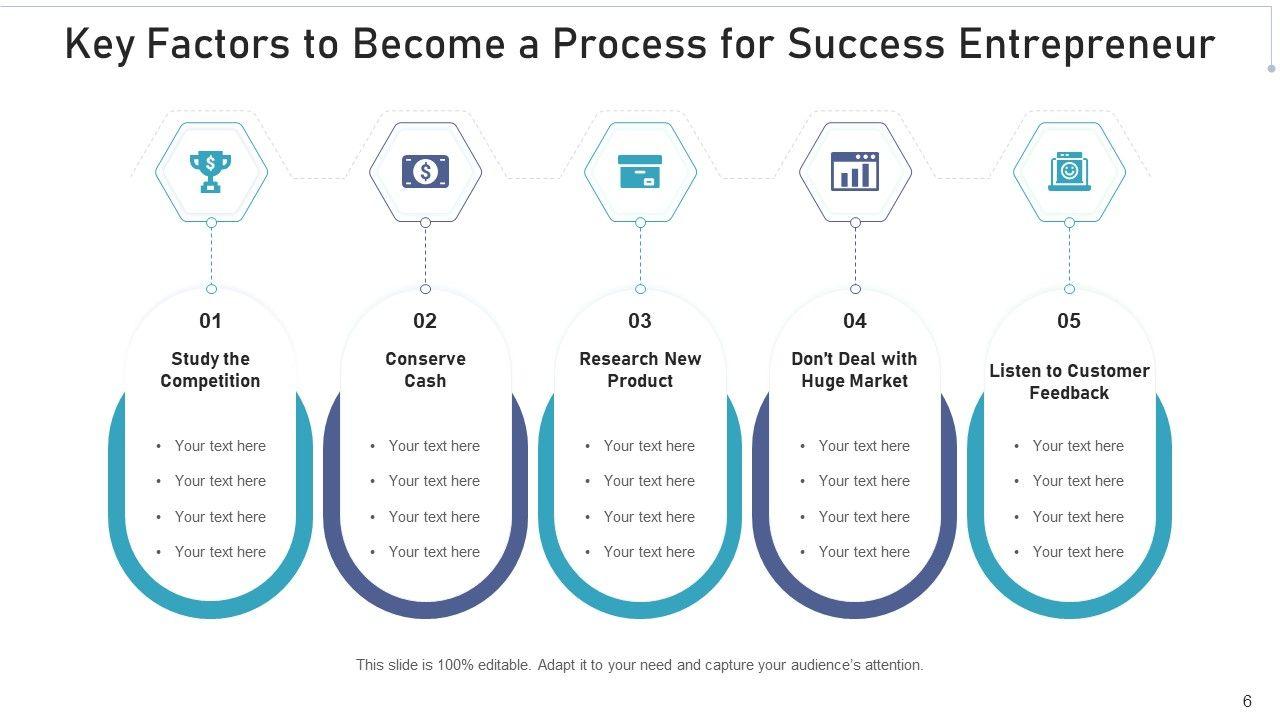 Key Factors to Become a Process for Success Entrepreneur

01

Study the Competition

- Your text here
- Your text here
- Your text here
- Your text here

02

Conserve Cash

- Your text here
- Your text here
- Your text here
- Your text here

03

Research New Product

- Your text here
- Your text here
- Your text here
- Your text here

04

Don't Deal with Huge Market

- Your text here
- Your text here
- Your text here
- Your text here

05

Listen to Customer Feedback

- Your text here
- Your text here
- Your text here
- Your text here

This slide is 100% editable. Adapt it to your need and capture your audience's attention.

6